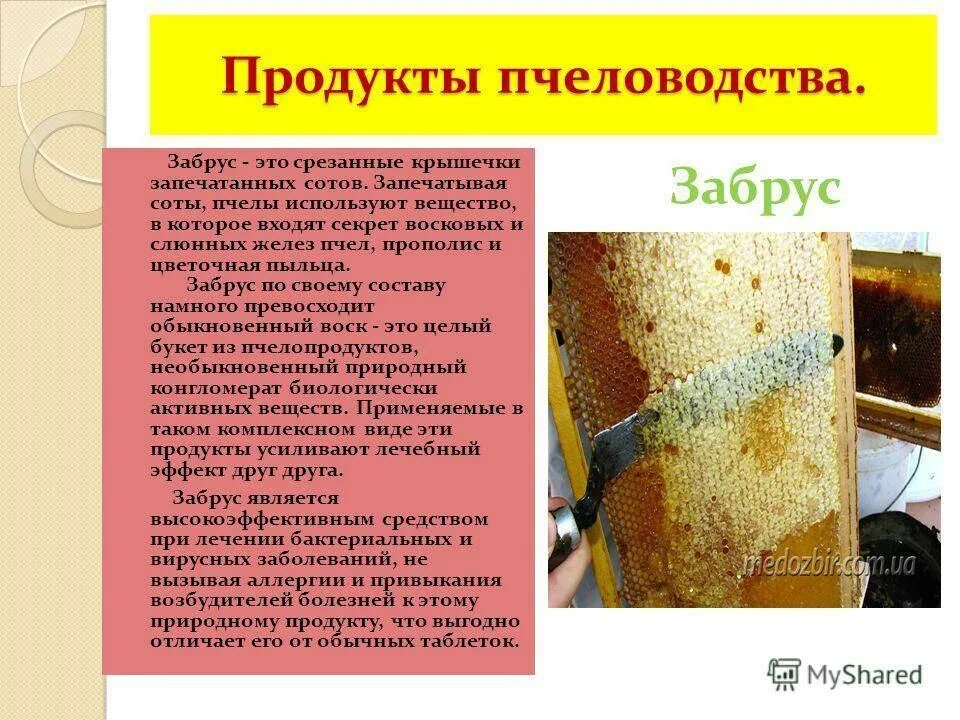 Продукты пчеловодства.

Забрус - это срезанные крышечки запечатанных сотов. Запечатывая соты, пчелы используют вещество, в которое входят секрет восковых и слюнных желез пчел, прополис и цветочная пыльца.

Забрус по своему составу намного превосходит обыкновенный воск - это целый букет из пчелопродуктов, необыкновенный природный конгломерат биологически активных веществ. Применяемые в таком комплексном виде эти продукты усиливают лечебный эффект друг друга.

Забрус является высокоэффективным средством при лечении бактериальных и вирусных заболеваний, не вызывая аллергии и привыкания возбудителей болезней к этому природному продукту, что выгодно отличает его от обычных таблеток.

Забрус

medozbir.com.ua

MyShared